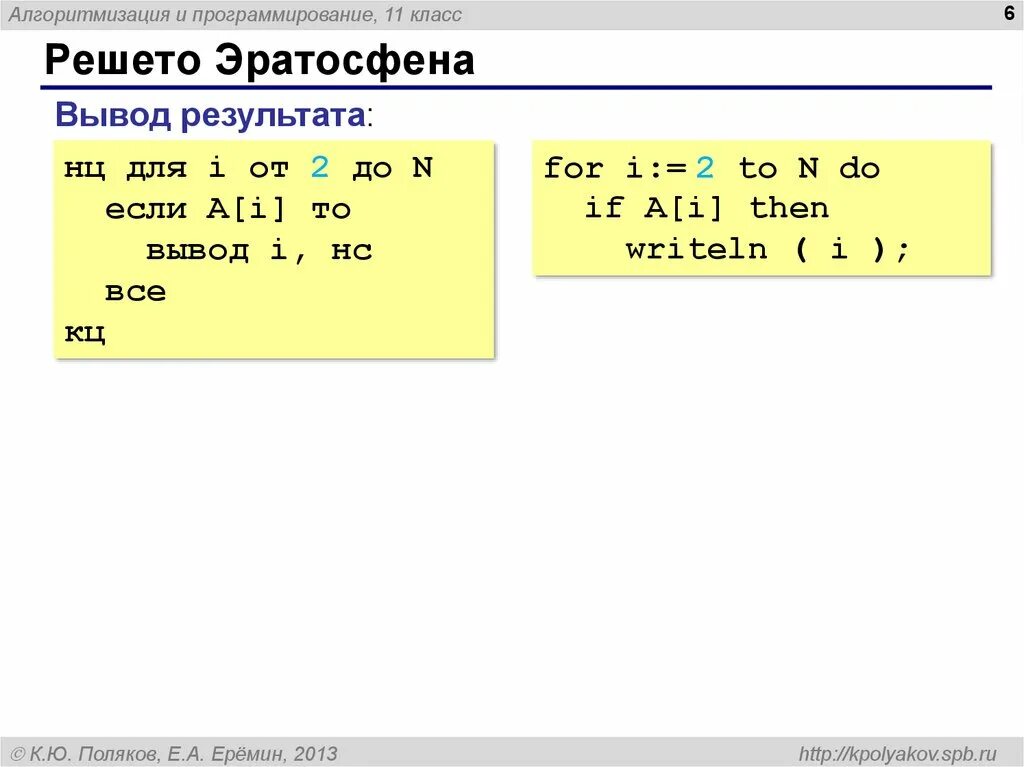 Алгоритмизация и программирование, 11 класс

6

Решето Эратосфена

Вывод результата:

нц для i от 2 до N
  если A[i] то
    вывод i, нс
  все
кц

for i:= 2 to N do
  if A[i] then
    writeln ( i );

© К.Ю. Поляков, Е.А. Ерёмин, 2013

http://kpolyakov.spb.ru